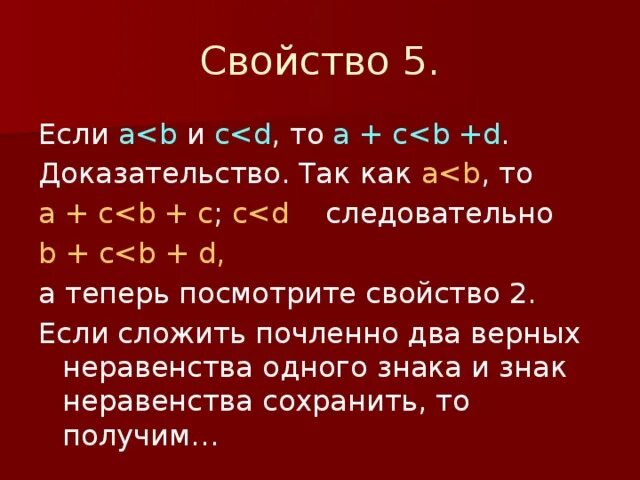 Свойство 5.

Если $a<b$ и $c<d$, то $a + c<b +d$.

Доказательство. Так как $a<b$, то

$a + c<b + c$; $c<d$ следовательно

$b + c<b + d$,

а теперь посмотрите свойство 2.

Если сложить почленно два верных неравенства одного знака и знак неравенства сохранить, то получим…